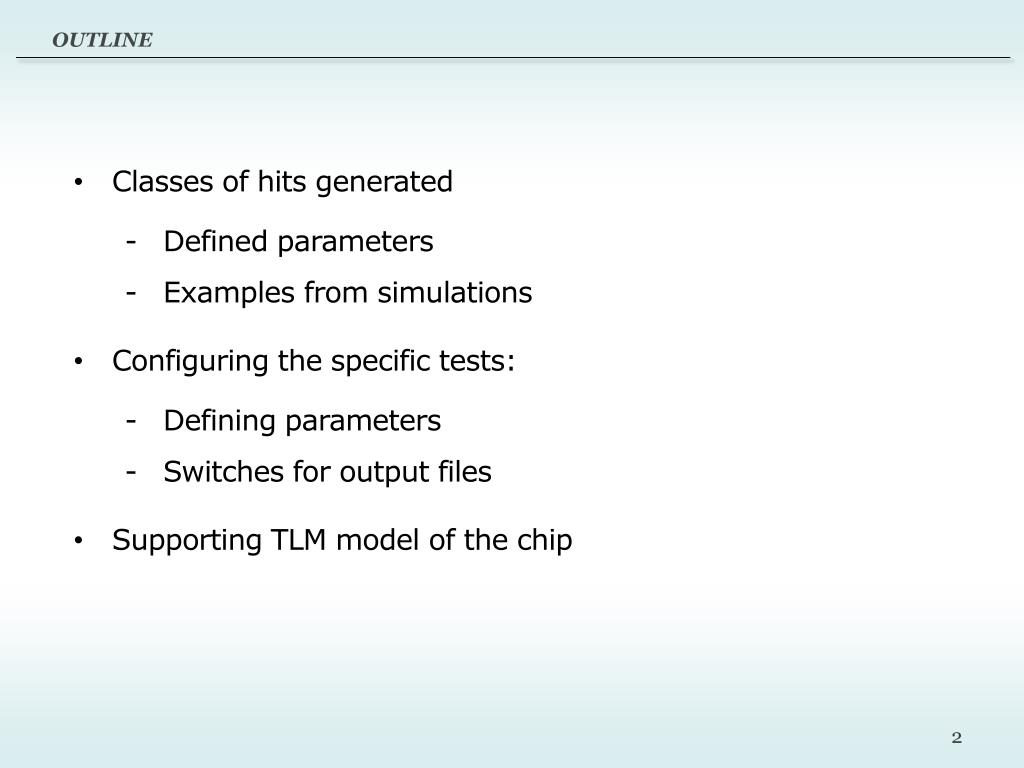 OUTLINE

• Classes of hits generated
- Defined parameters
- Examples from simulations

• Configuring the specific tests:
- Defining parameters
- Switches for output files

• Supporting TLM model of the chip

2